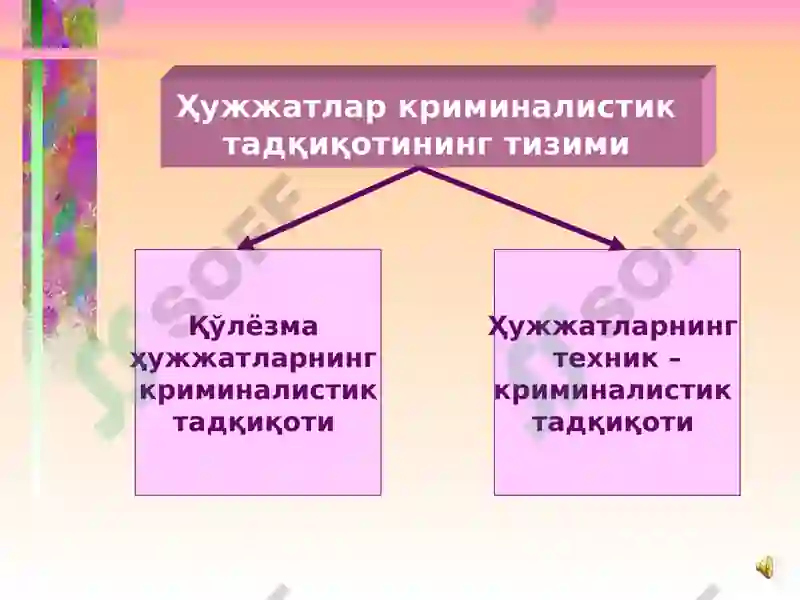 Ҳужжатлар криминалистик тадқиқотининг тизими

Қўлёзма ҳужжатларнинг криминалистик тадқиқоти

Ҳужжатларнинг техник – криминалистик тадқиқоти

SOFF

SOFF